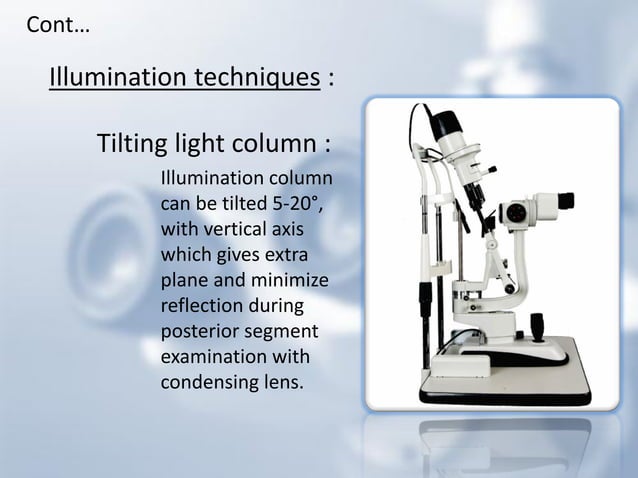 Cont…

Illumination techniques :

Tilting light column :

Illumination column can be tilted 5-20°, with vertical axis which gives extra plane and minimize reflection during posterior segment examination with condensing lens.